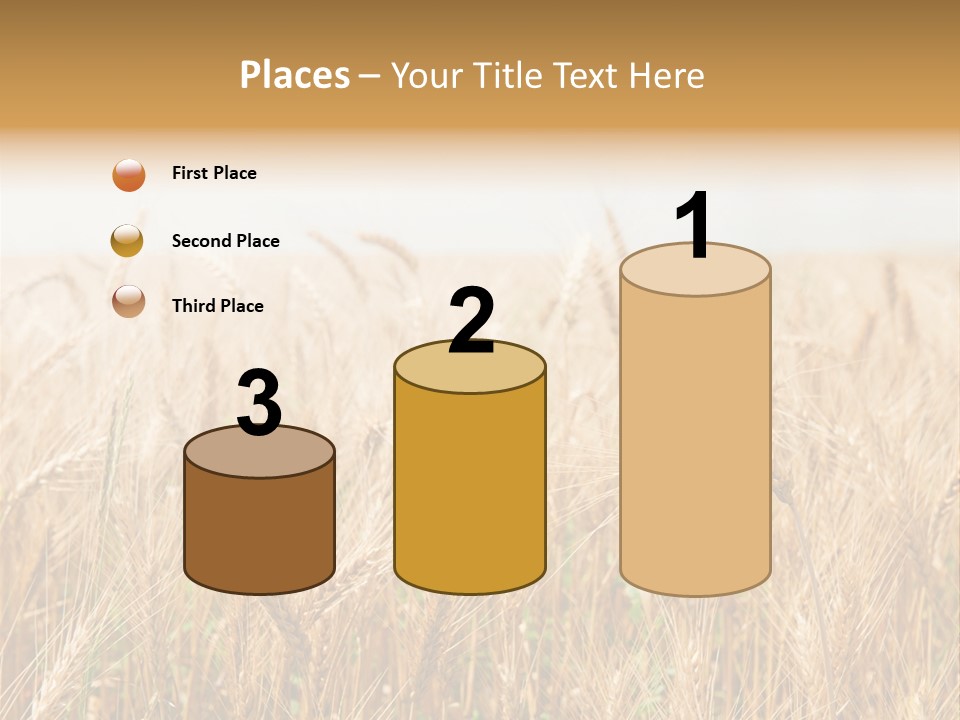 Places – Your Title Text Here

First Place

Second Place

Third Place

3

2

1